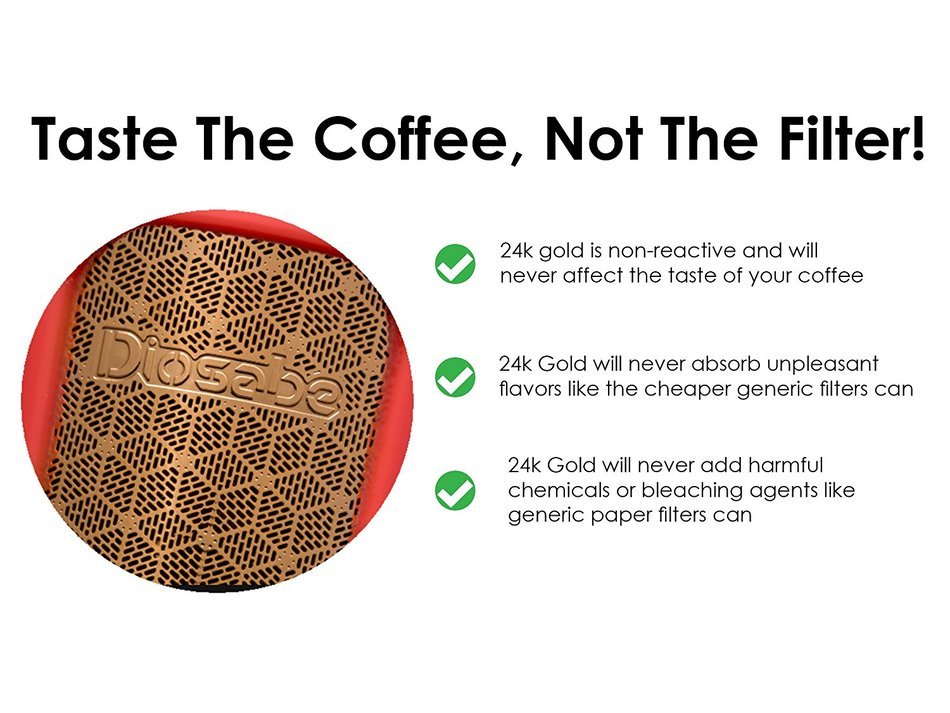 Taste The Coffee, Not The Filter!

Diosabe

24k gold is non-reactive and will never affect the taste of your coffee

24k Gold will never absorb unpleasant flavors like the cheaper generic filters can

24k Gold will never add harmful chemicals or bleaching agents like generic paper filters can